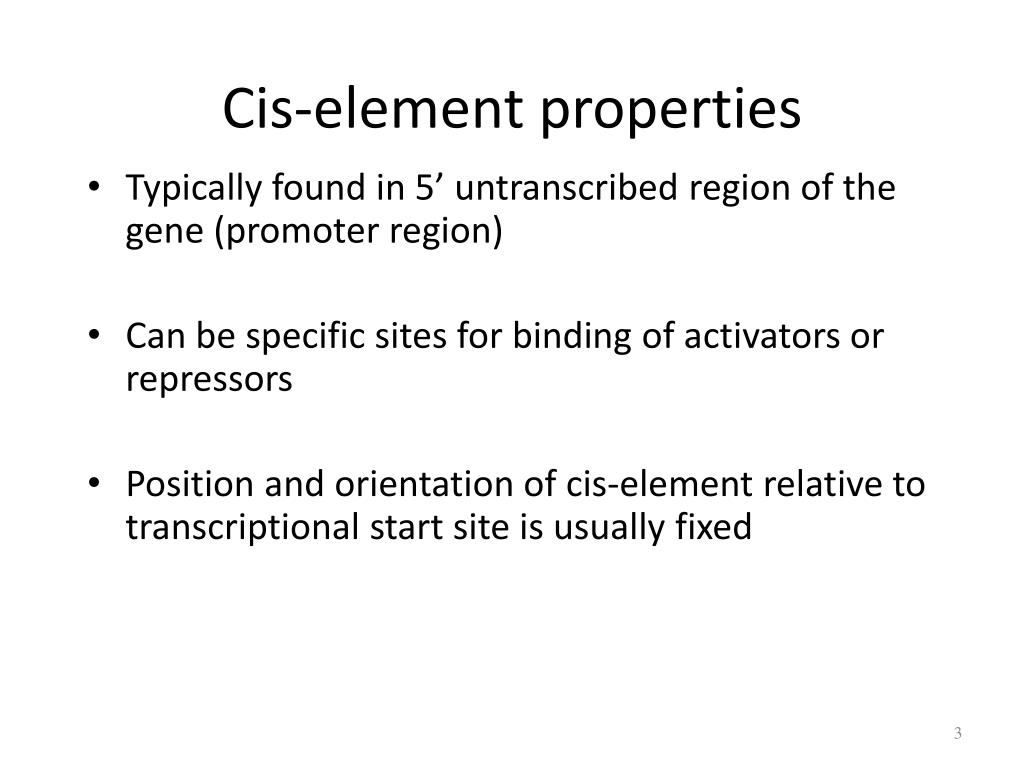 Cis-element properties

• Typically found in 5’ untranscribed region of the gene (promoter region)

• Can be specific sites for binding of activators or repressors

• Position and orientation of cis-element relative to transcriptional start site is usually fixed

3